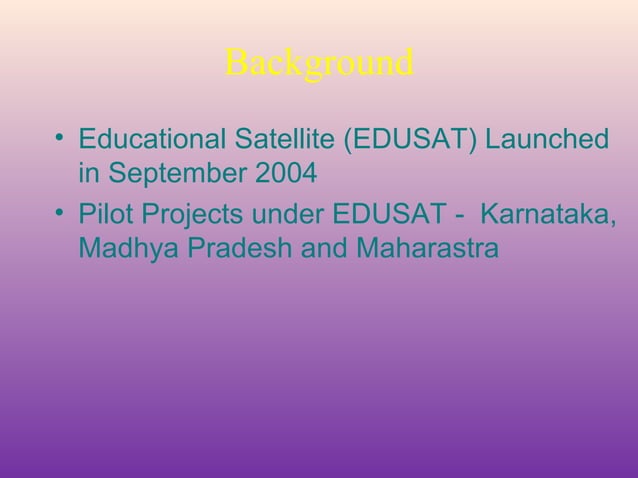 Background

• Educational Satellite (EDUSAT) Launched in September 2004

• Pilot Projects under EDUSAT - Karnataka, Madhya Pradesh and Maharastra